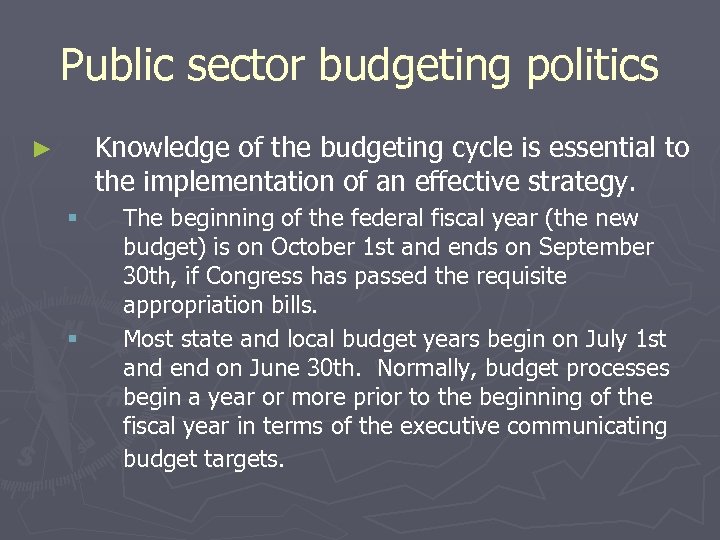 Public sector budgeting politics

► Knowledge of the budgeting cycle is essential to the implementation of an effective strategy.

▪ The beginning of the federal fiscal year (the new budget) is on October 1st and ends on September 30th, if Congress has passed the requisite appropriation bills.

▪ Most state and local budget years begin on July 1st and end on June 30th. Normally, budget processes begin a year or more prior to the beginning of the fiscal year in terms of the executive communicating budget targets.